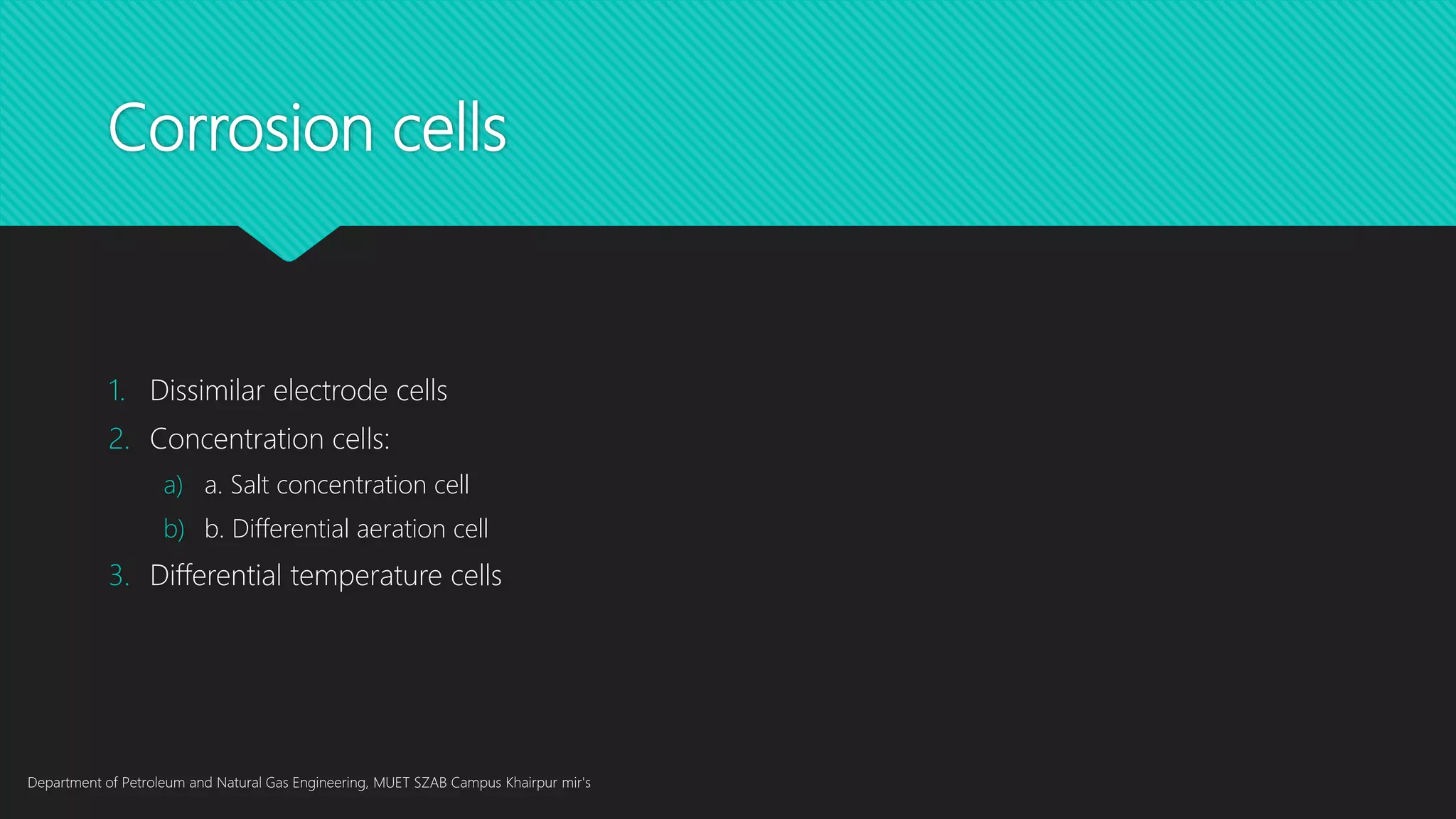 Corrosion cells

1. Dissimilar electrode cells
2. Concentration cells:
   a) a. Salt concentration cell
   b) b. Differential aeration cell
3. Differential temperature cells

Department of Petroleum and Natural Gas Engineering, MUET SZAB Campus Khairpur mir's